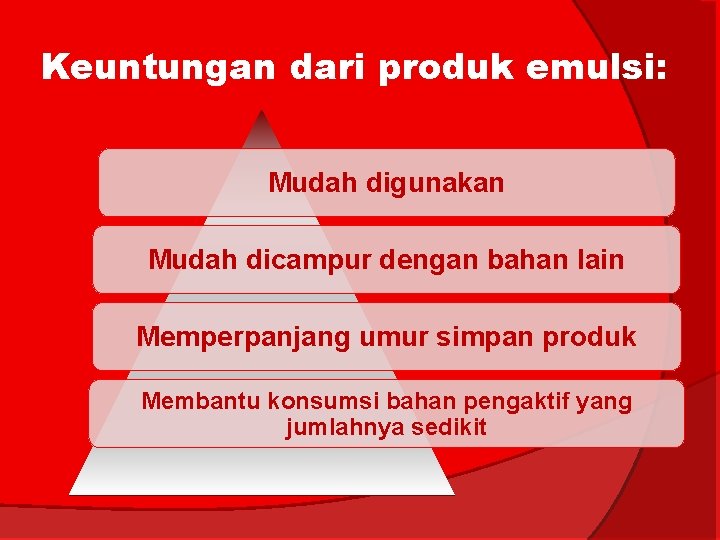 Keuntungan dari produk emulsi:

Mudah digunakan

Mudah dicampur dengan bahan lain

Memperpanjang umur simpan produk

Membantu konsumsi bahan pengaktif yang jumlahnya sedikit